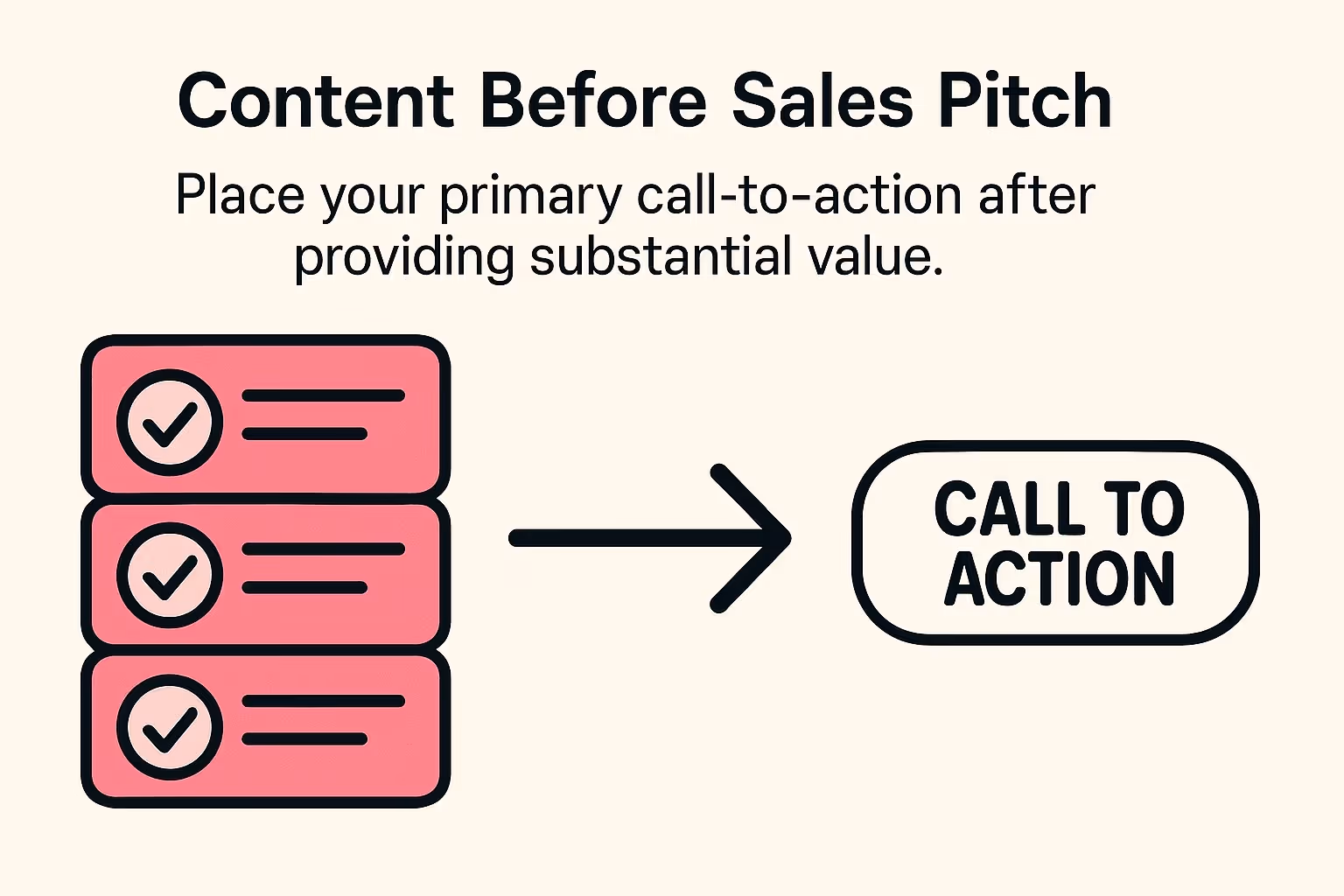 Content Before Sales Pitch

Place your primary call-to-action after providing substantial value.

CALL TO ACTION